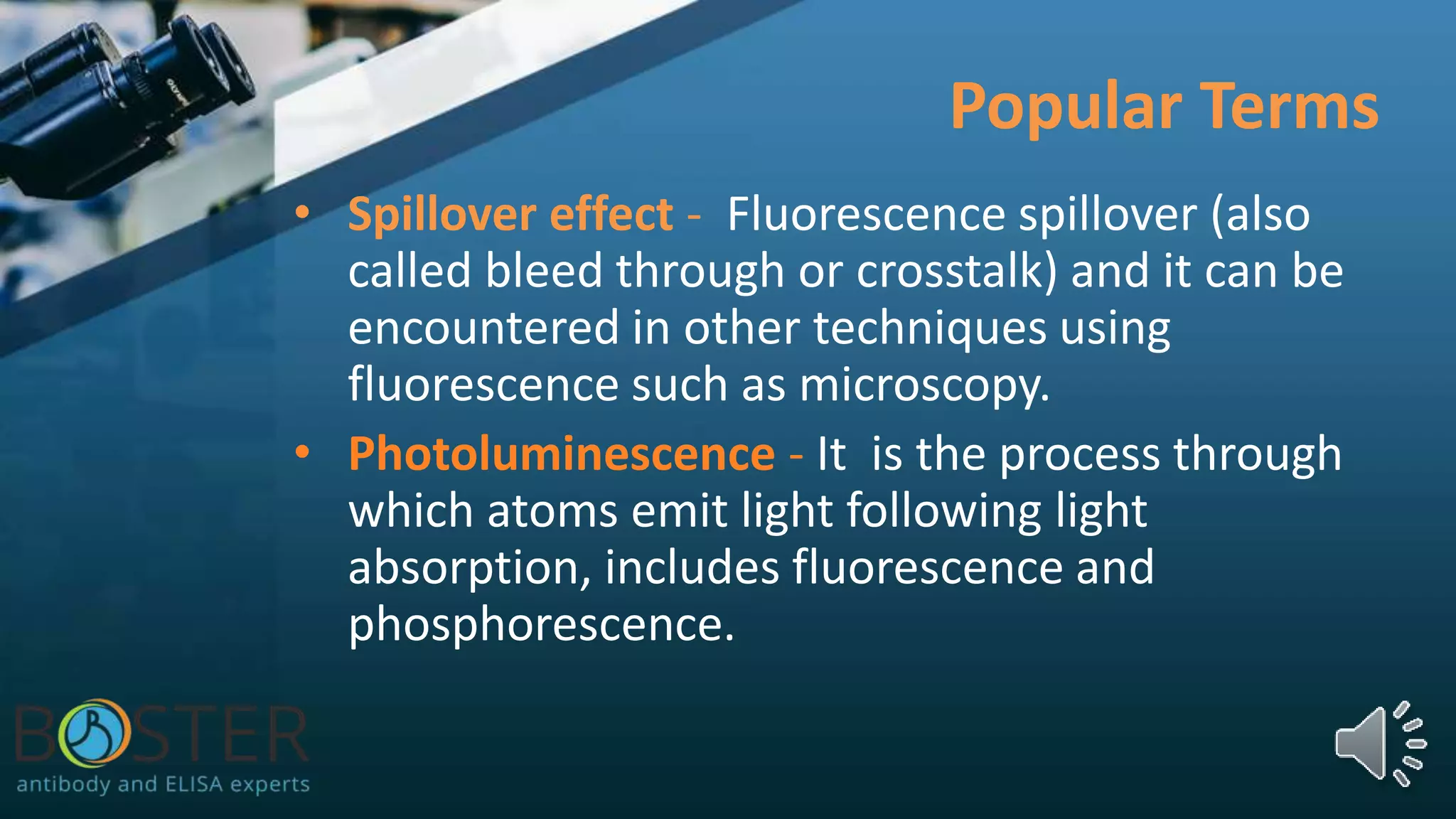 Popular Terms

• Spillover effect - Fluorescence spillover (also called bleed through or crosstalk) and it can be encountered in other techniques using fluorescence such as microscopy.

• Photoluminescence - It is the process through which atoms emit light following light absorption, includes fluorescence and phosphorescence.

BOSTER
antibody and ELISA experts